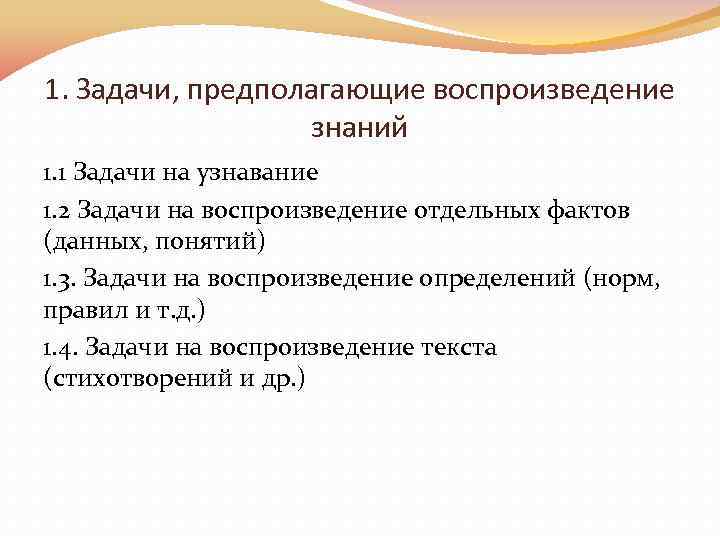 1. Задачи, предполагающие воспроизведение знаний

1.1 Задачи на узнавание

1.2 Задачи на воспроизведение отдельных фактов (данных, понятий)

1.3. Задачи на воспроизведение определений (норм, правил и т.д.)

1.4. Задачи на воспроизведение текста (стихотворений и др.)